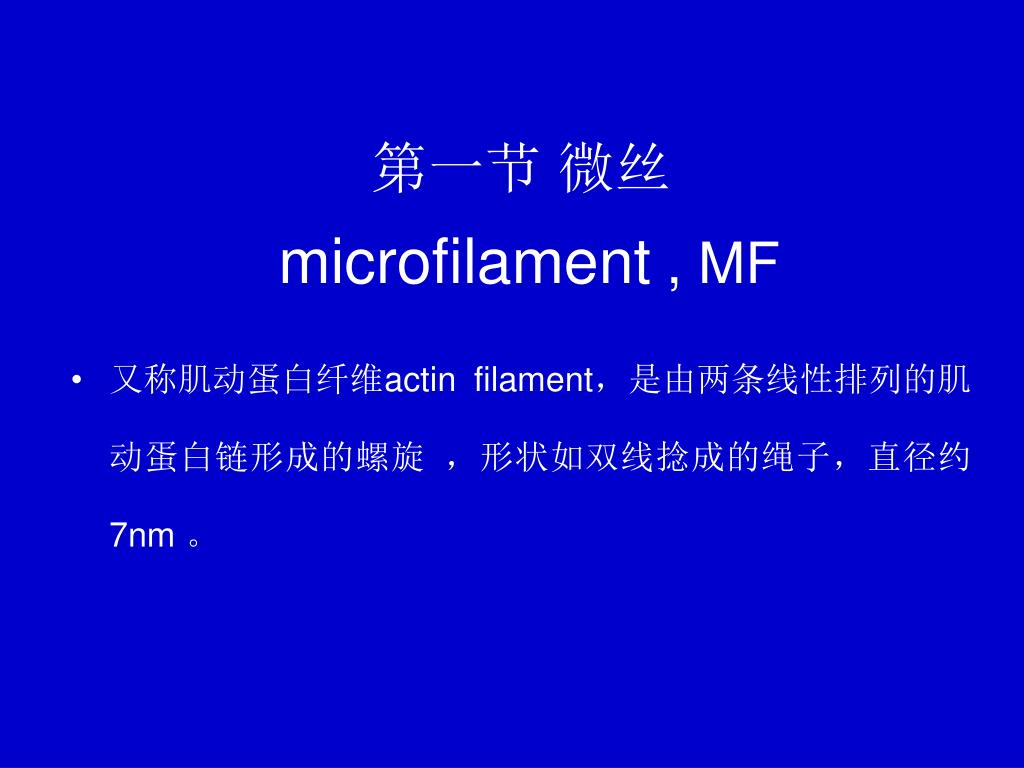 第一节 微丝

microfilament , MF

• 又称肌动蛋白纤维actin filament，是由两条线性排列的肌动蛋白链形成的螺旋 ，形状如双线捻成的绳子，直径约7nm 。